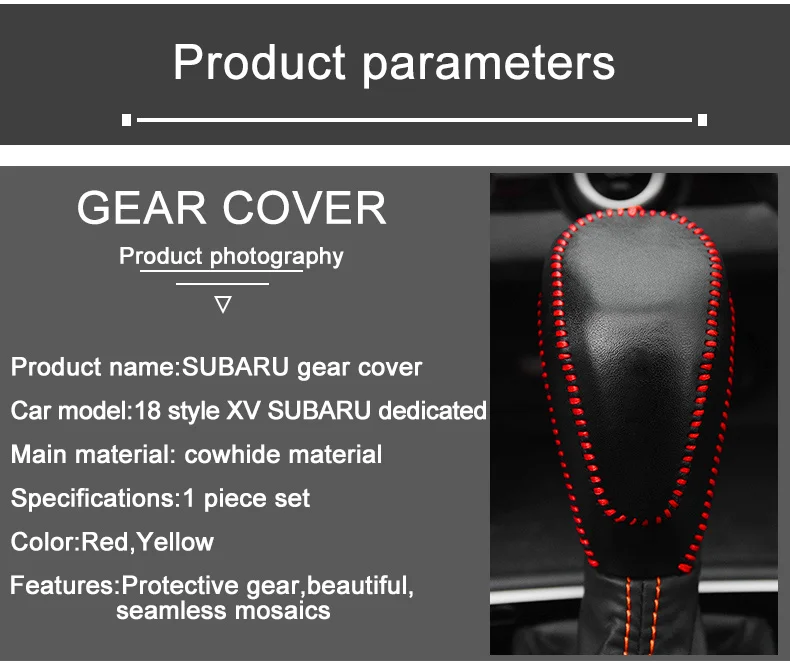 Product parameters

GEAR COVER

Product photography

▽

Product name:SUBARU gear cover

Car model:18 style XV SUBARU dedicated

Main material: cowhide material

Specifications:1 piece set

Color:Red,Yellow

Features:Protective gear,beautiful, seamless mosaics